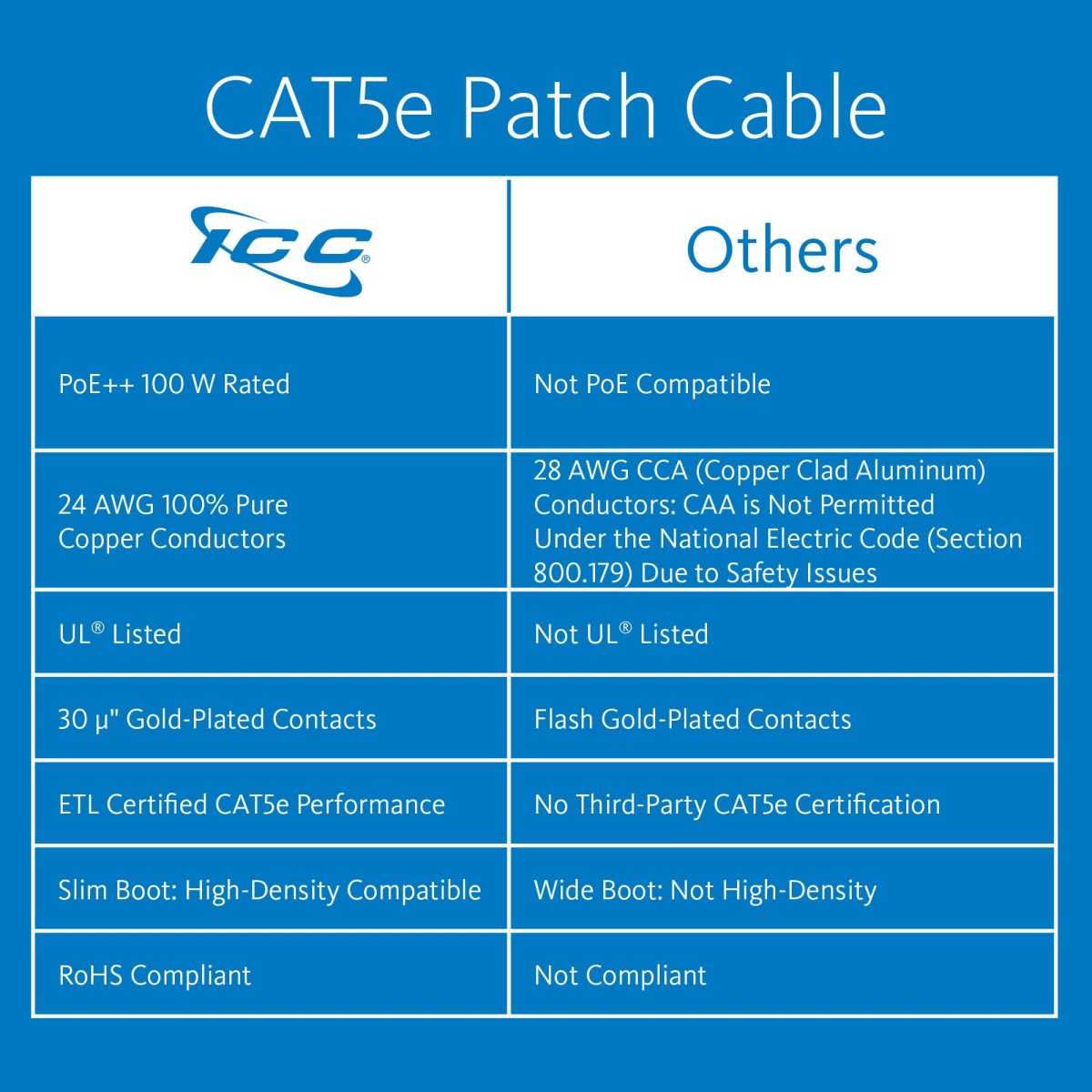 CAT5e Patch Cable

| ICC® | Others |
|---|---|
| PoE++ 100 W Rated | Not PoE Compatible |
| 24 AWG 100% Pure Copper Conductors | 28 AWG CCA (Copper Clad Aluminum) Conductors: CAA is Not Permitted Under the National Electric Code (Section 800.179) Due to Safety Issues |
| UL® Listed | Not UL® Listed |
| 30 µ" Gold-Plated Contacts | Flash Gold-Plated Contacts |
| ETL Certified CAT5e Performance | No Third-Party CAT5e Certification |
| Slim Boot: High-Density Compatible | Wide Boot: Not High-Density |
| RoHS Compliant | Not Compliant |